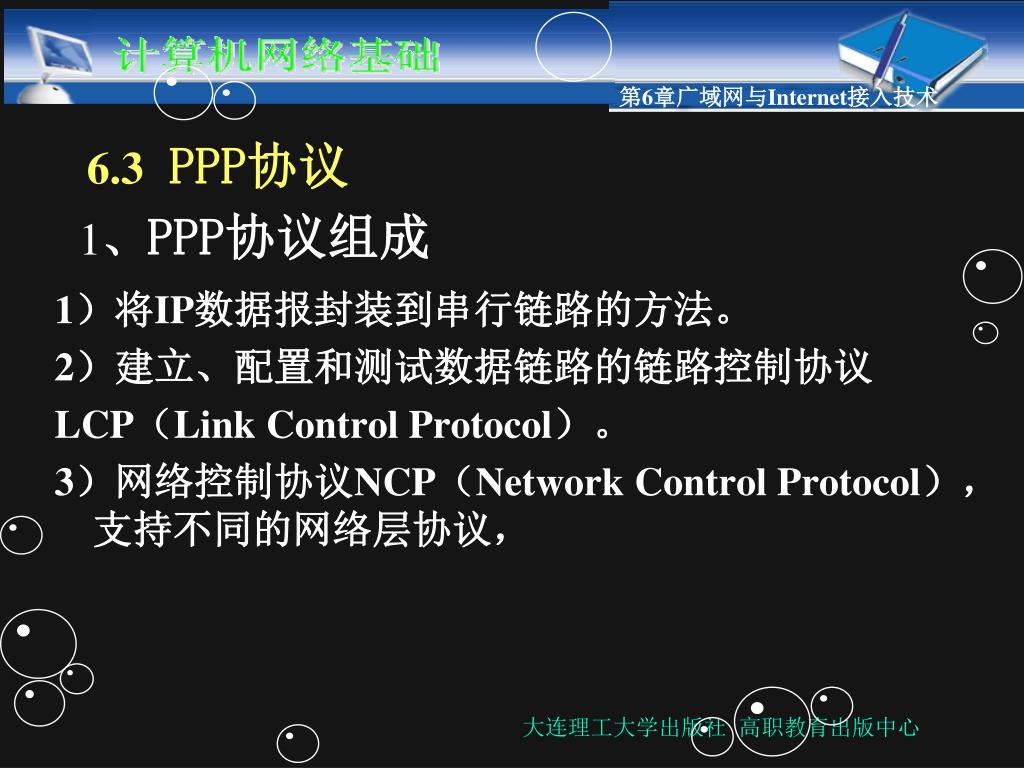 计算机网络基础

第6章广域网与Internet接入技术

6.3 PPP协议

1、PPP协议组成

1）将IP数据报封装到串行链路的方法。

2）建立、配置和测试数据链路的链路控制协议LCP（Link Control Protocol）。

3）网络控制协议NCP（Network Control Protocol），支持不同的网络层协议，

大连理工大学出版社 高职教育出版中心